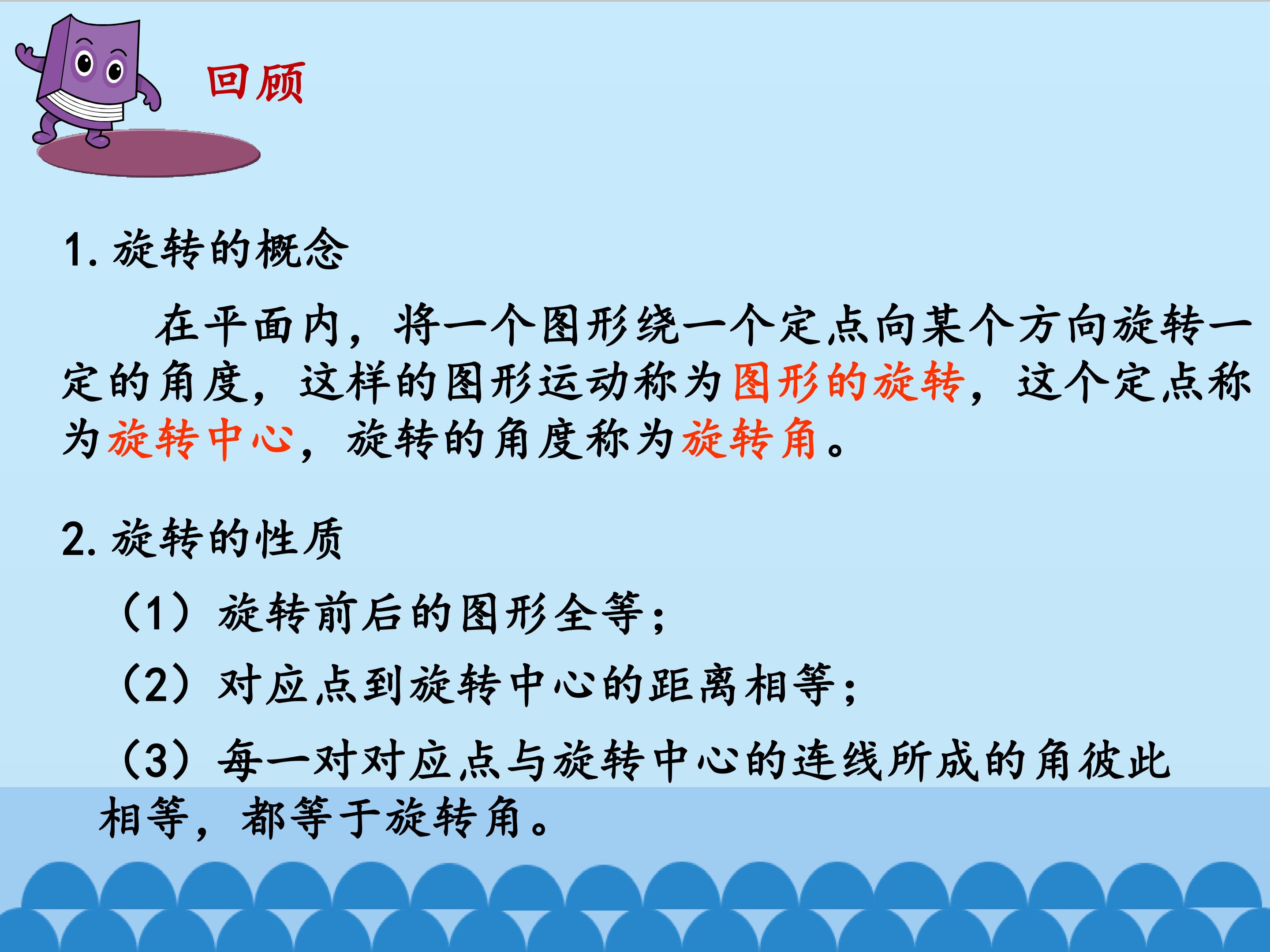 回顾

1. 旋转的概念

在平面内，将一个图形绕一个定点向某个方向旋转一定的角度，这样的图形运动称为图形的旋转，这个定点称为旋转中心，旋转的角度称为旋转角。

2. 旋转的性质

（1）旋转前后的图形全等；

（2）对应点到旋转中心的距离相等；

（3）每一对对应点与旋转中心的连线所成的角彼此相等，都等于旋转角。